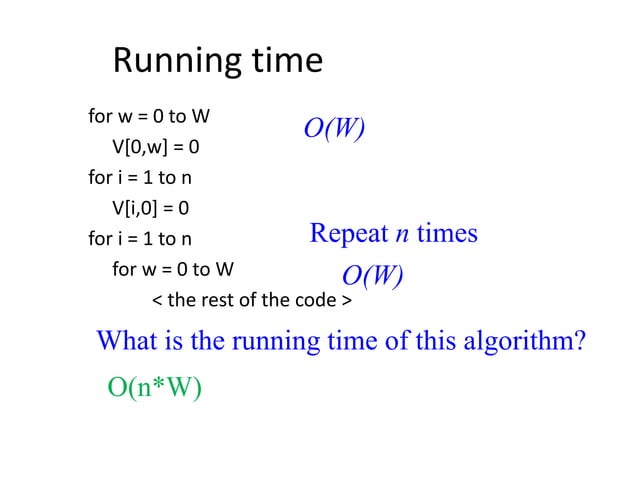 Running time

for w = 0 to W
V[0,w] = 0
for i = 1 to n
V[i,0] = 0
for i = 1 to n
for w = 0 to W
< the rest of the code >

$O(W)$

Repeat $n$ times

$O(W)$

What is the running time of this algorithm?

O(n*W)